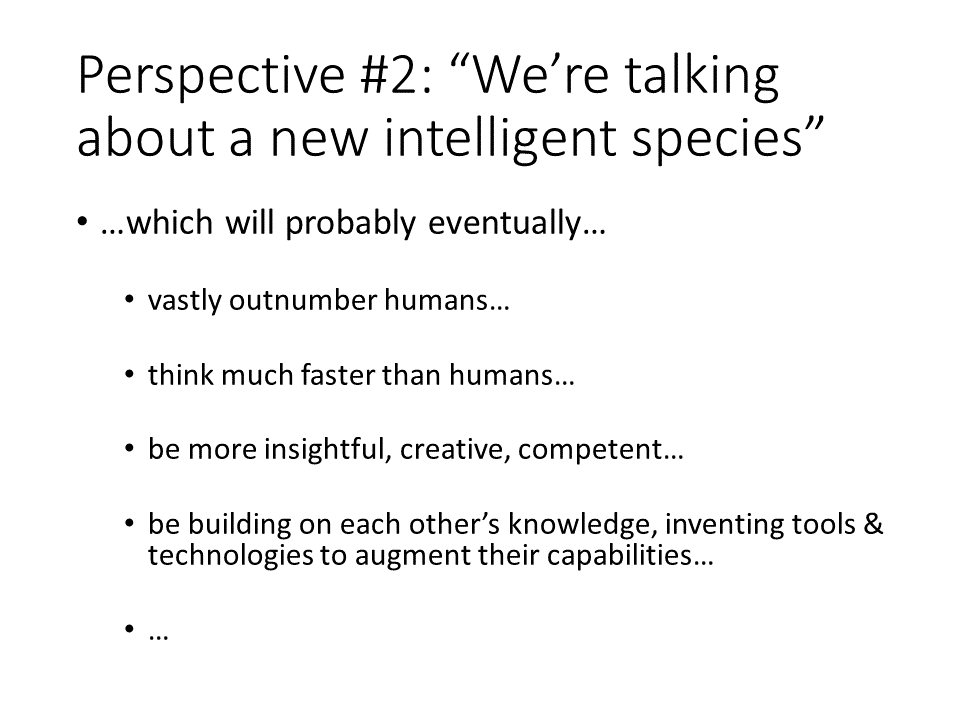 Perspective #2: “We’re talking about a new intelligent species”

• …which will probably eventually…

• vastly outnumber humans…

• think much faster than humans…

• be more insightful, creative, competent…

• be building on each other’s knowledge, inventing tools & technologies to augment their capabilities…

• …